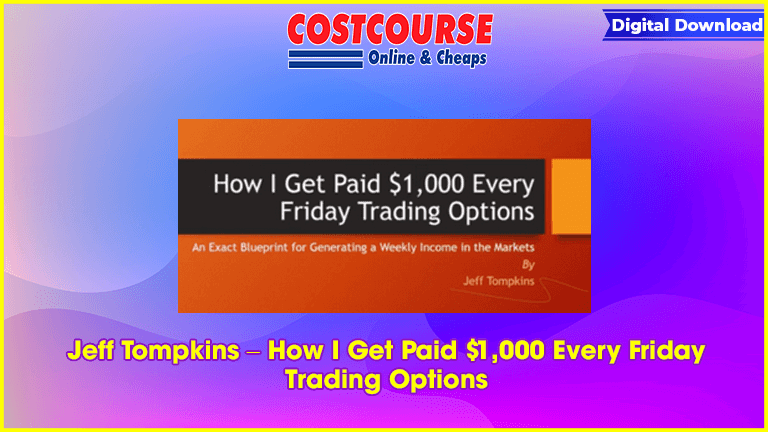 COSTCOURSE
Online & Cheaps

Digital Download

How I Get Paid \$1,000 Every Friday Trading Options

An Exact Blueprint for Generating a Weekly Income in the Markets
By
Jeff Tompkins

Jeff Tompkins – How I Get Paid \$1,000 Every Friday Trading Options